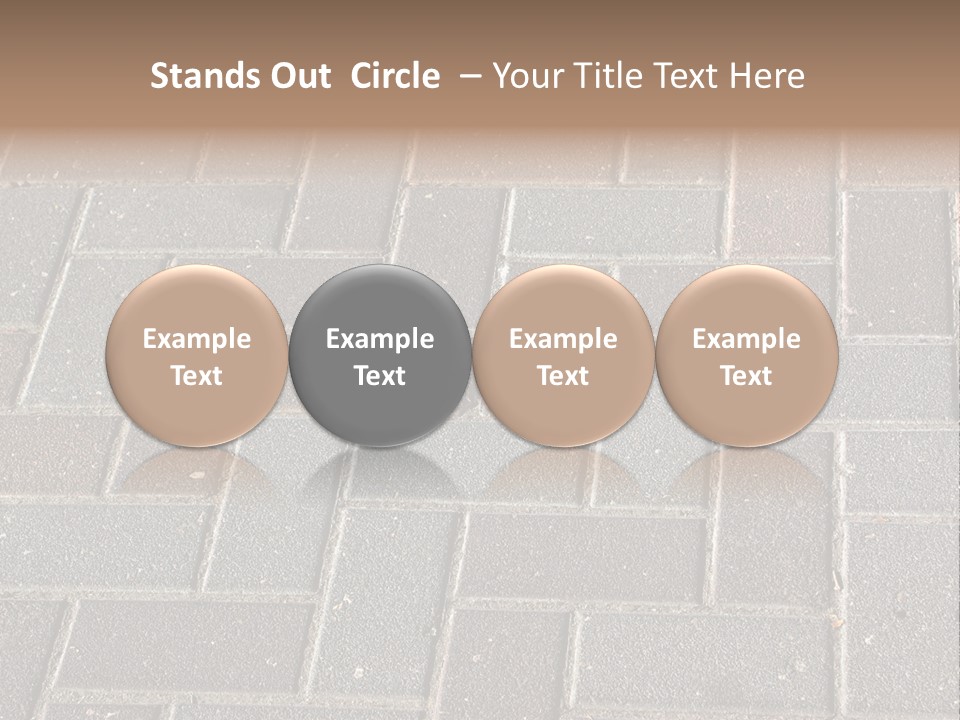 Stands Out Circle – Your Title Text Here

Example Text

Example Text

Example Text

Example Text